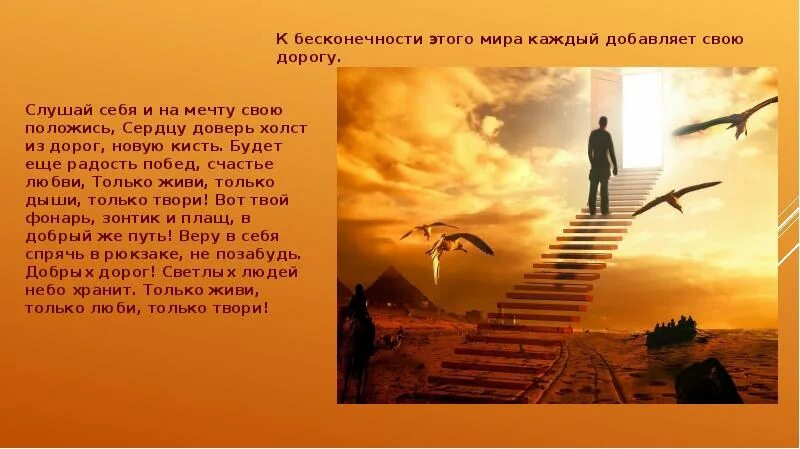 К бесконечности этого мира каждый добавляет свою дорогу.

Слушай себя и на мечту свою положись, Сердцу доверь холст из дорог, новую кисть. Будет еще радость побед, счастье любви, Только живи, только дыши, только твори! Вот твой фонарь, зонтик и плащ, в добрый же путь! Веру в себя спрячь в рюкзаке, не позабудь. Добрых дорог! Светлых людей небо хранит. Только живи, только люби, только твори!